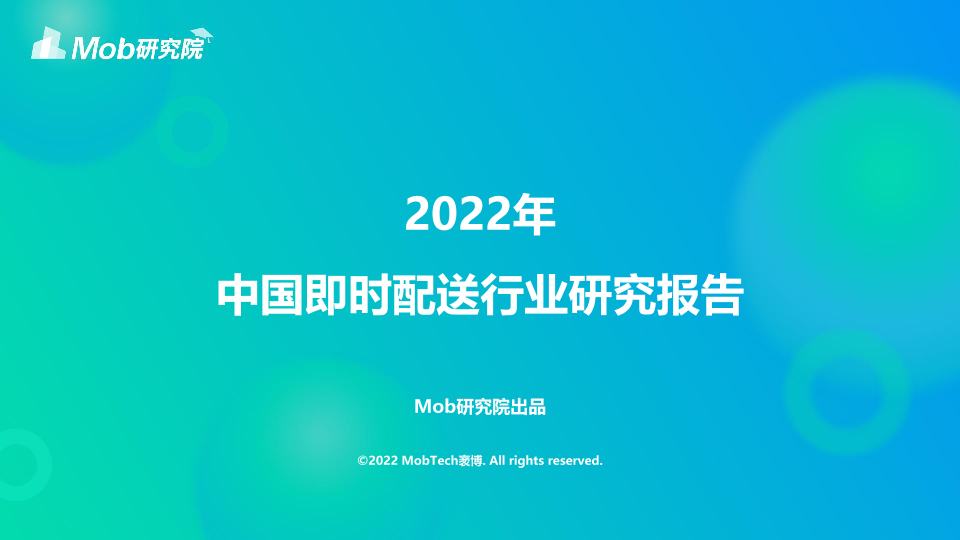 Mob研究院

2022年

中国即时配送行业研究报告

Mob研究院出品

©2022 MobTech袤博. All rights reserved.